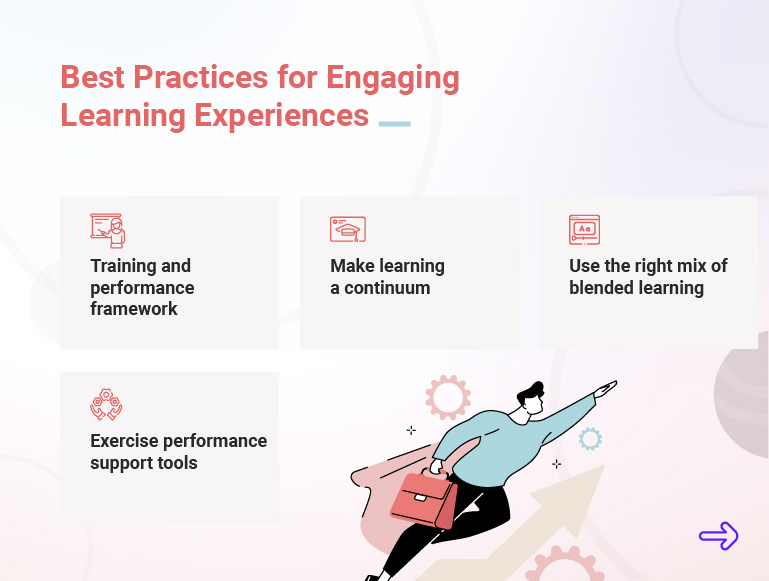 Best Practices for Engaging Learning Experiences

Training and performance framework

Make learning a continuum

Aa

Use the right mix of blended learning

Exercise performance support tools